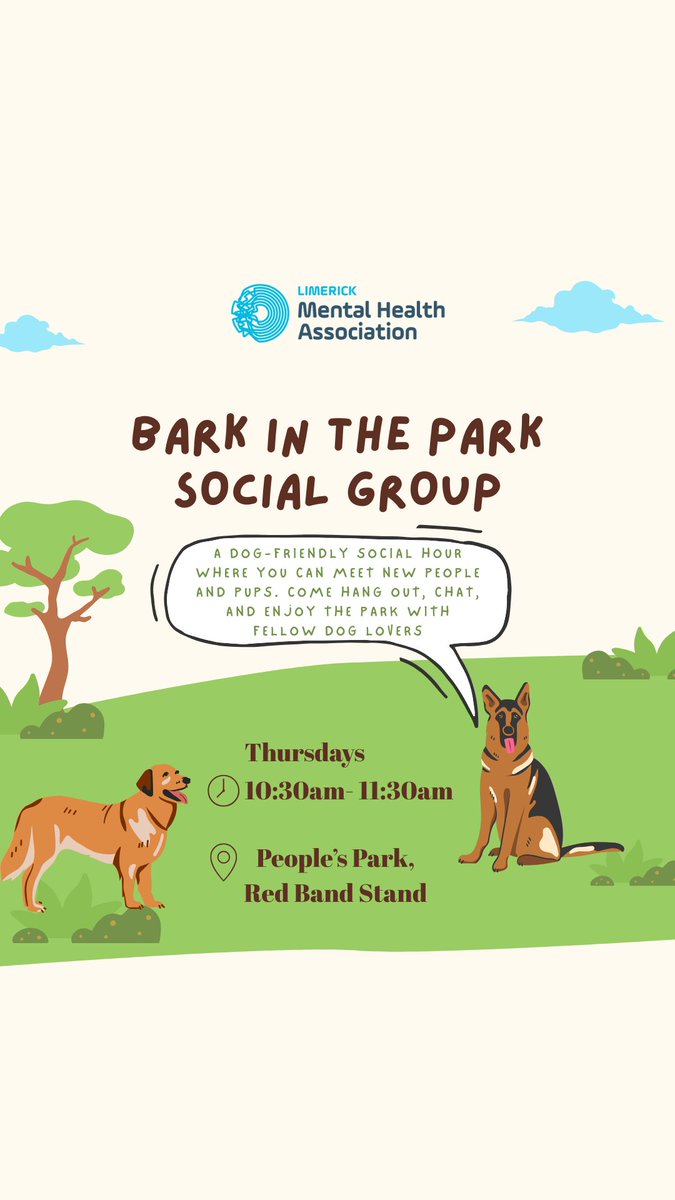 LIMERICK
Mental Health Association

BARK IN THE PARK SOCIAL GROUP

A DOG-FRIENDLY SOCIAL HOUR WHERE YOU CAN MEET NEW PEOPLE AND PUPS. COME HANG OUT, CHAT, AND ENJOY THE PARK WITH FELLOW DOG LOVERS

Thursdays
10:30am- 11:30am

People's Park, Red Band Stand